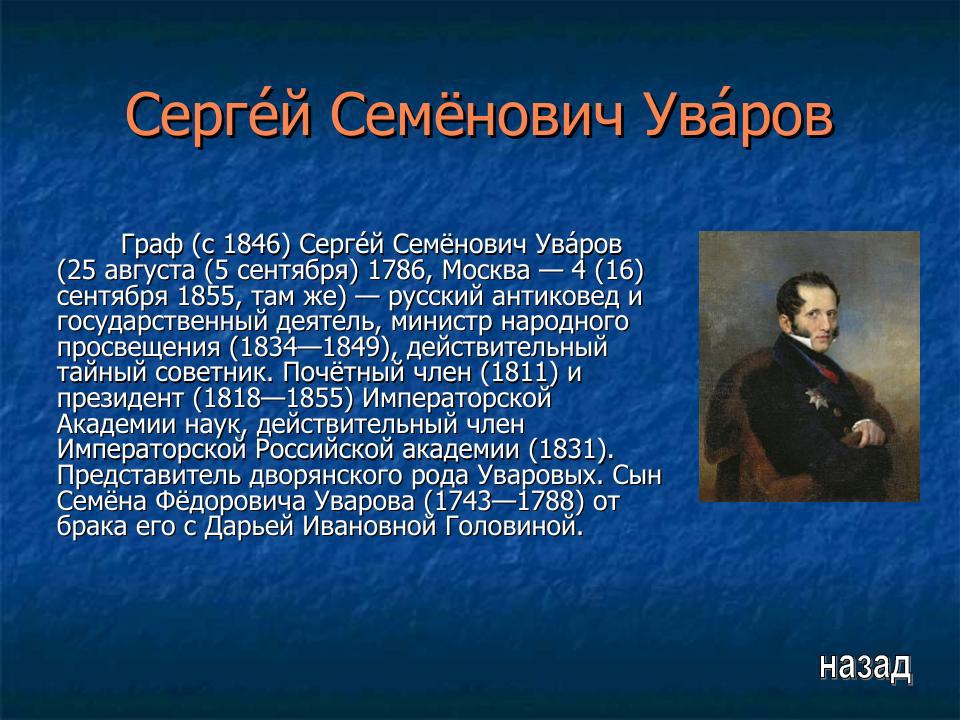 Серге́й Семёнович Ува́ров

Граф (с 1846) Серге́й Семёнович Ува́ров (25 августа (5 сентября) 1786, Москва — 4 (16) сентября 1855, там же) — русский антиковед и государственный деятель, министр народного просвещения (1834—1849), действительный тайный советник. Почётный член (1811) и президент (1818—1855) Императорской Академии наук, действительный член Императорской Российской академии (1831). Представитель дворянского рода Уваровых. Сын Семёна Фёдоровича Уварова (1743—1788) от брака его с Дарьей Ивановной Головиной.

назад